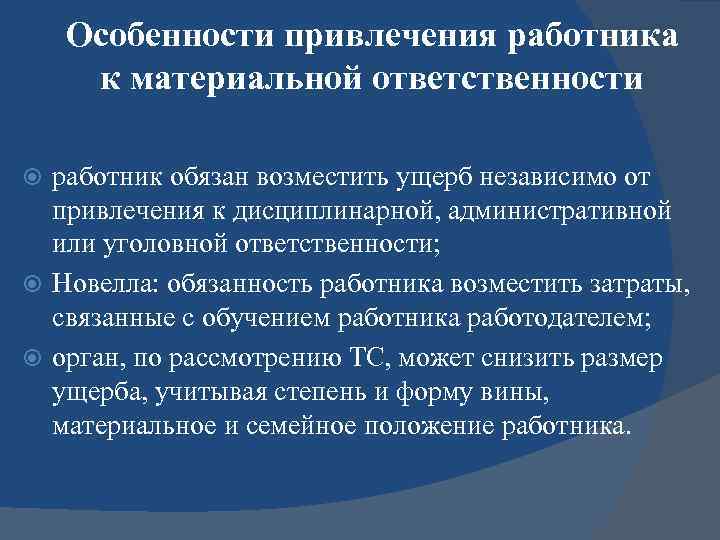 Особенности привлечения работника к материальной ответственности

работник обязан возместить ущерб независимо от привлечения к дисциплинарной, административной или уголовной ответственности;

Новелла: обязанность работника возместить затраты, связанные с обучением работника работодателем;

орган, по рассмотрению ТС, может снизить размер ущерба, учитывая степень и форму вины, материальное и семейное положение работника.